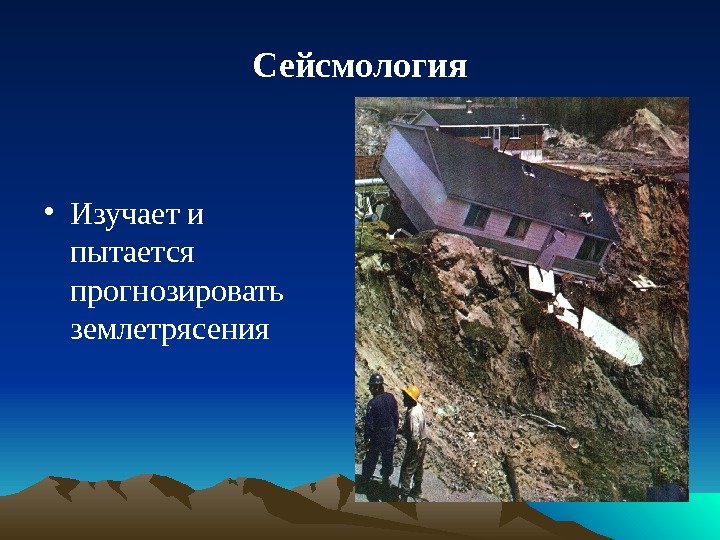 Сейсмология

• Изучает и пытается прогнозировать землетрясения